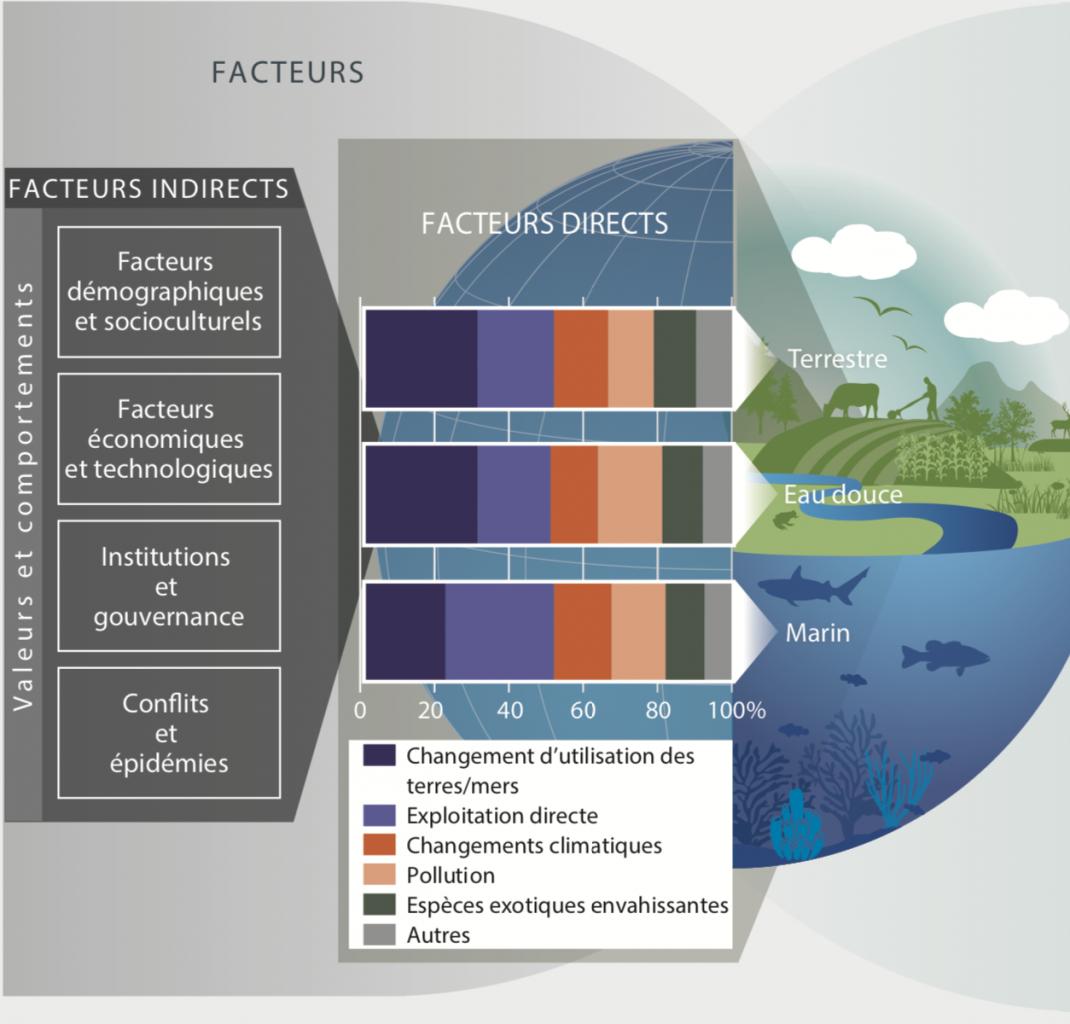 FACTEURS

FACTEURS INDIRECTS

Valeurs et comportements

Facteurs démographiques et socioculturels

Facteurs économiques et technologiques

Institutions et gouvernance

Conflits et épidémies

FACTEURS DIRECTS

Terrestre

Eau douce

Marin

0 20 40 60 80 100%

Changement d'utilisation des terres/mers
Exploitation directe
Changements climatiques
Pollution
Espèces exotiques envahissantes
Autres